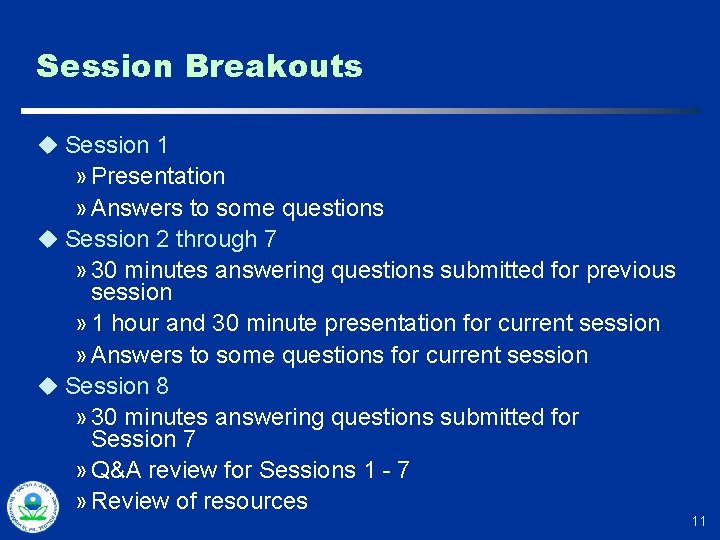 Session Breakouts

◆ Session 1
» Presentation
» Answers to some questions
◆ Session 2 through 7
» 30 minutes answering questions submitted for previous session
» 1 hour and 30 minute presentation for current session
» Answers to some questions for current session
◆ Session 8
» 30 minutes answering questions submitted for Session 7
» Q&A review for Sessions 1 - 7
» Review of resources

11